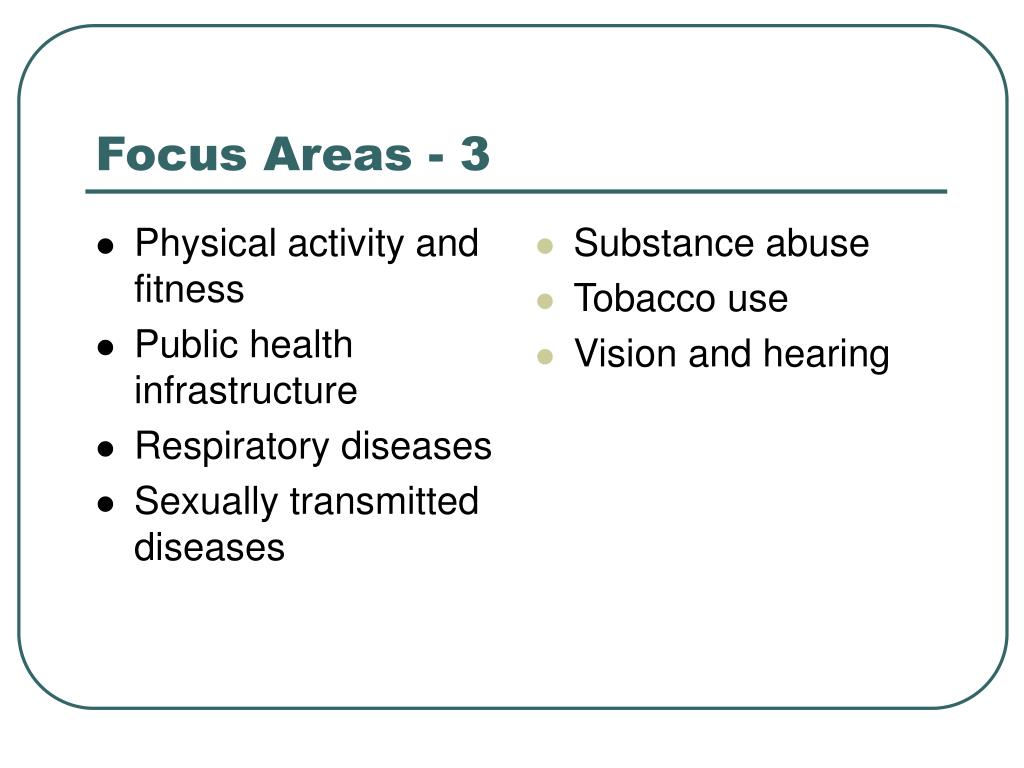 Focus Areas - 3

- Physical activity and fitness
- Public health infrastructure
- Respiratory diseases
- Sexually transmitted diseases

- Substance abuse
- Tobacco use
- Vision and hearing